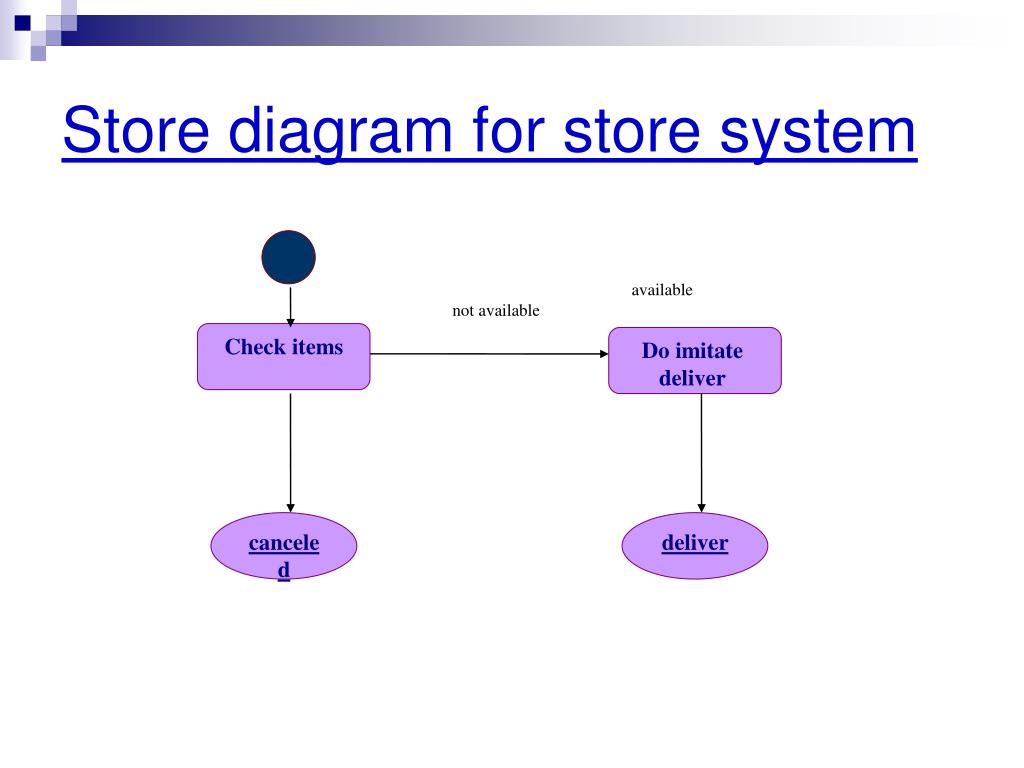 Store diagram for store system

available

not available

Check items

Do imitate deliver

canceled

deliver